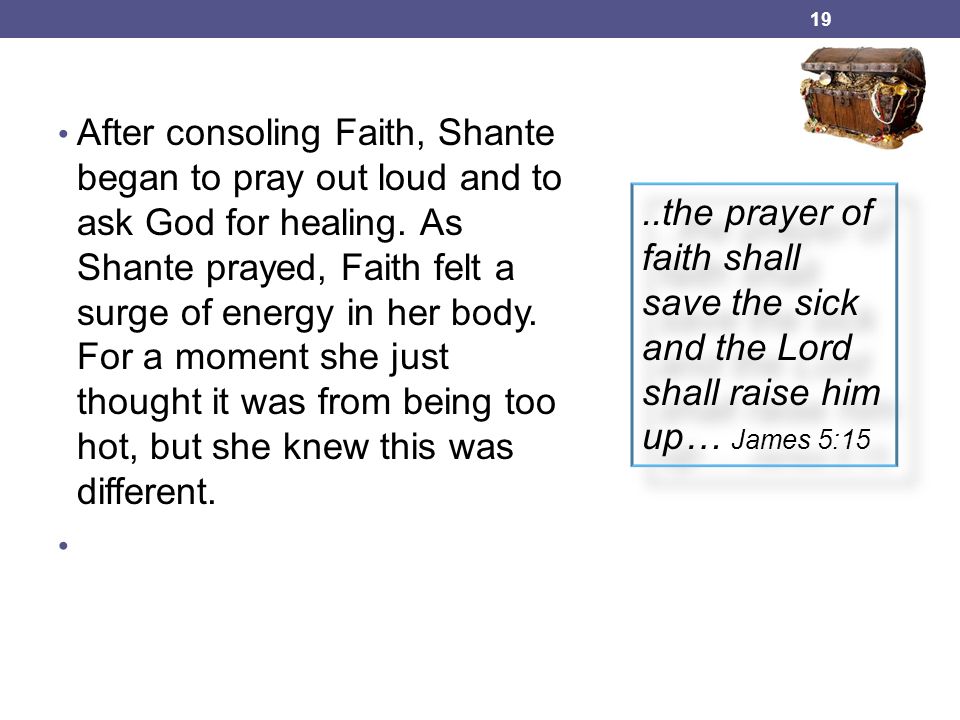 19

• After consoling Faith, Shante began to pray out loud and to ask God for healing. As Shante prayed, Faith felt a surge of energy in her body. For a moment she just thought it was from being too hot, but she knew this was different.

•

..the prayer of faith shall save the sick and the Lord shall raise him up… James 5:15